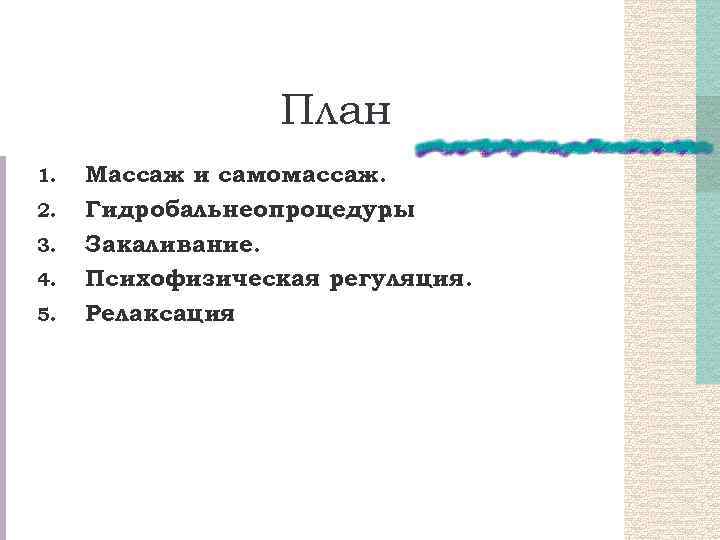 План

1. Массаж и самомассаж.
2. Гидробальнеопроцедуры
3. Закаливание.
4. Психофизическая регуляция.
5. Релаксация